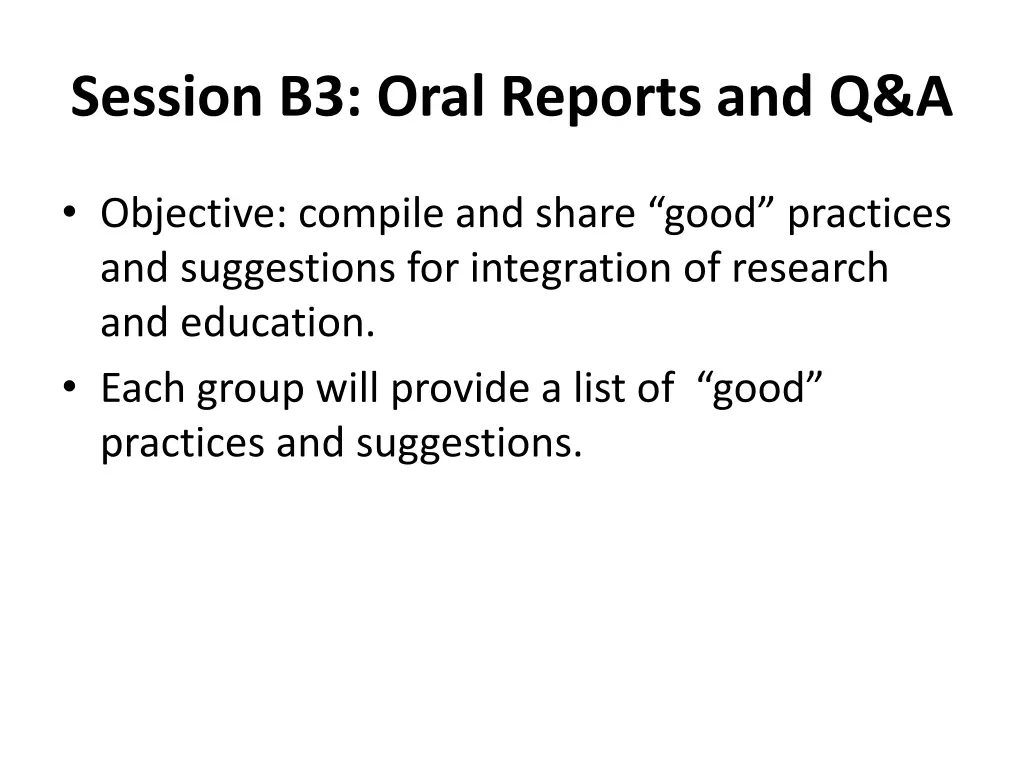 Session B3: Oral Reports and Q&A

• Objective: compile and share “good” practices and suggestions for integration of research and education.
• Each group will provide a list of “good” practices and suggestions.